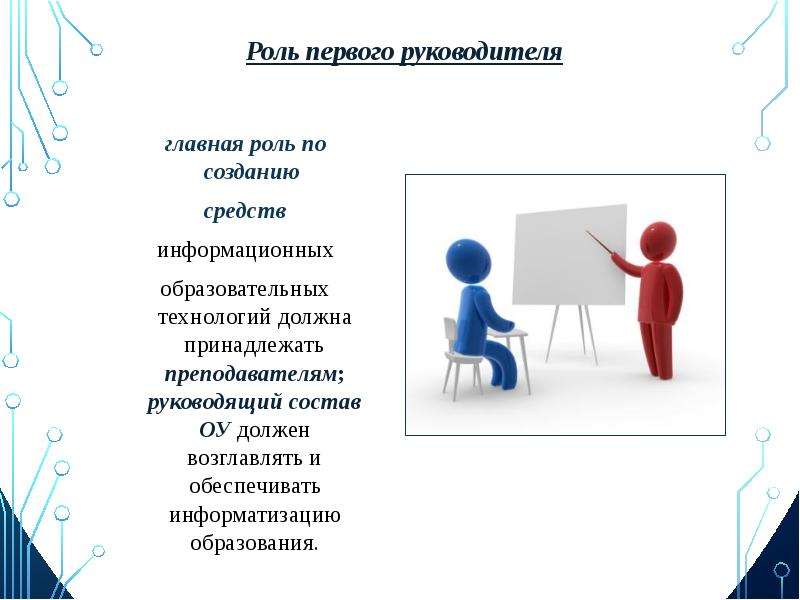 Роль первого руководителя

главная роль по созданию средств информационных образовательных технологий должна принадлежать преподавателям; руководящий состав ОУ должен возглавлять и обеспечивать информатизацию образования.